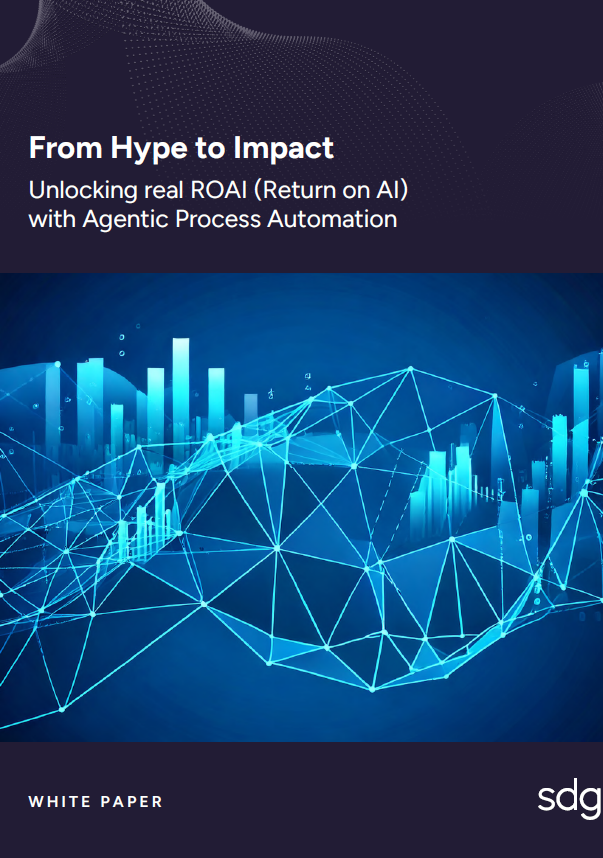 From Hype to Impact

Unlocking real ROAI (Return on AI) with Agentic Process Automation

WHITE PAPER

sdg